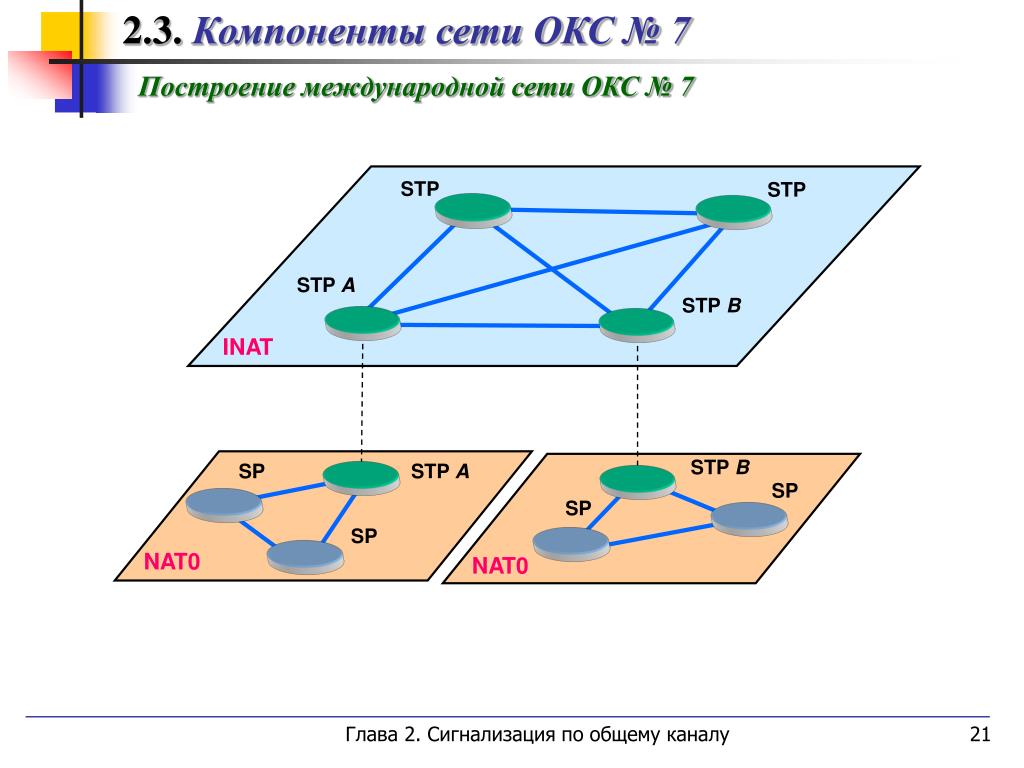 2.3. Компоненты сети ОКС № 7

Построение международной сети ОКС № 7

STP

STP

STP A

STP B

INAT

SP

STP A

SP

NAT0

STP B

SP

SP

NAT0

Глава 2. Сигнализация по общему каналу

21